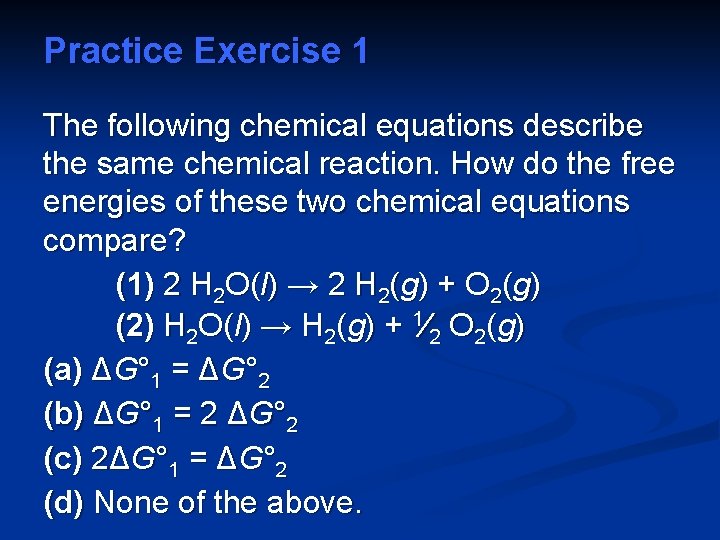 Practice Exercise 1

The following chemical equations describe the same chemical reaction. How do the free energies of these two chemical equations compare?

(1) $2\ H_2O(l) \rightarrow 2\ H_2(g) + O_2(g)$

(2) $H_2O(l) \rightarrow H_2(g) + \frac{1}{2}\ O_2(g)$

(a) $\Delta G°_1 = \Delta G°_2$

(b) $\Delta G°_1 = 2\ \Delta G°_2$

(c) $2\Delta G°_1 = \Delta G°_2$

(d) None of the above.